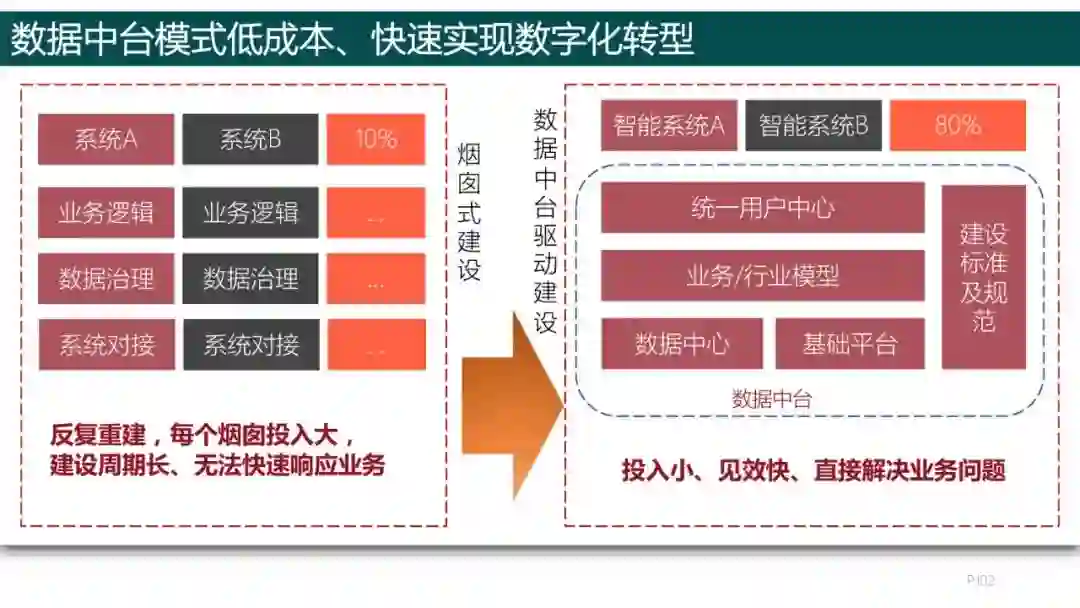 数据中台模式低成本、快速实现数字化转型

系统A 系统B 10%

业务逻辑 业务逻辑 ...

数据治理 数据治理 ...

系统对接 系统对接 ...

反复重建，每个烟囱投入大，建设周期长、无法快速响应业务

烟囱式建设

数据中台驱动建设

智能系统A 智能系统B 80%

统一用户中心

业务/行业模型

数据中心 基础平台

建设标准及规范

数据中台

投入小、见效快、直接解决业务问题

P|02